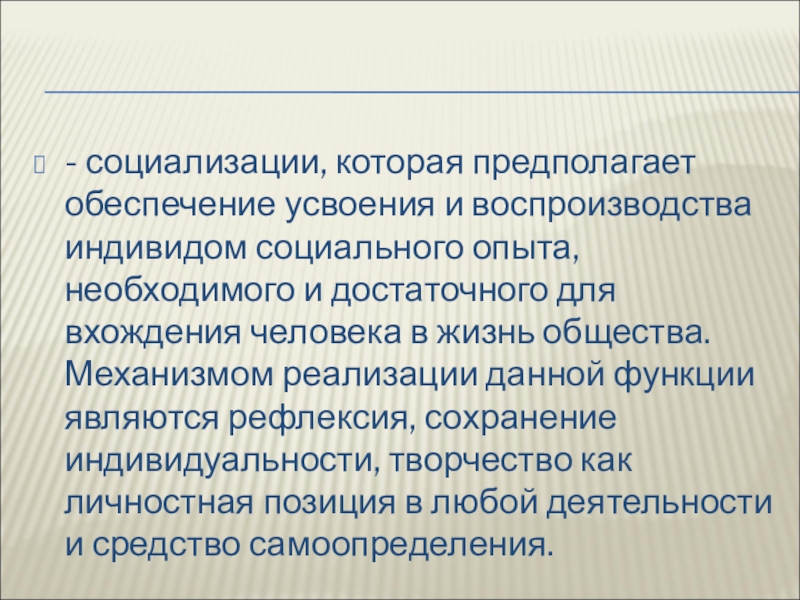 - социализации, которая предполагает обеспечение усвоения и воспроизводства индивидом социального опыта, необходимого и достаточного для вхождения человека в жизнь общества. Механизмом реализации данной функции являются рефлексия, сохранение индивидуальности, творчество как личностная позиция в любой деятельности и средство самоопределения.